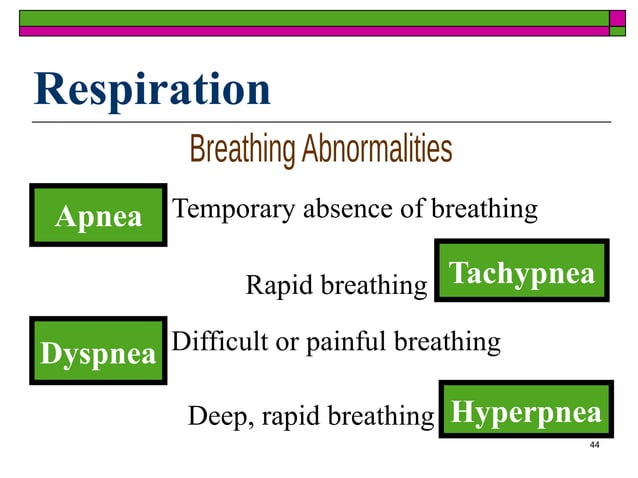 Respiration

Breathing Abnormalities

Apnea Temporary absence of breathing

Rapid breathing Tachypnea

Dyspnea Difficult or painful breathing

Deep, rapid breathing Hyperpnea

44